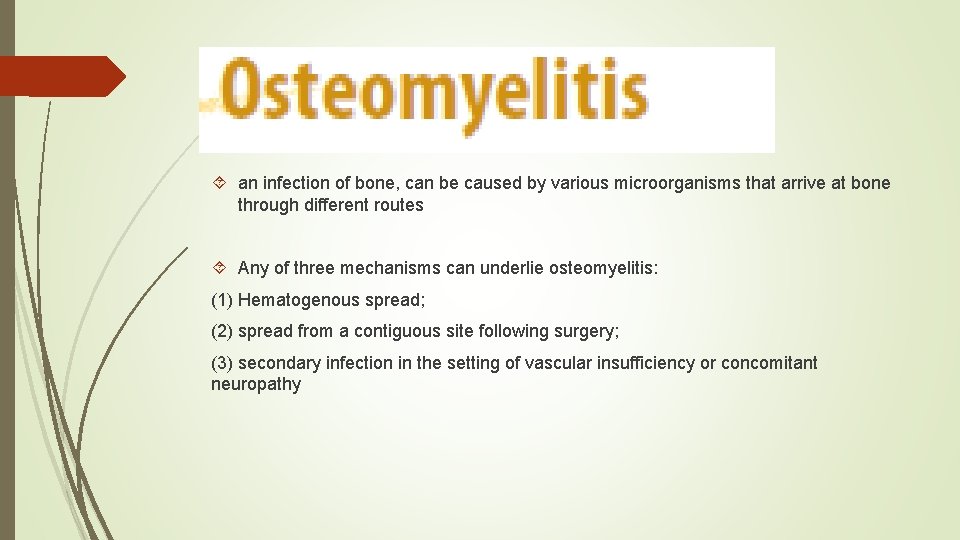 Osteomyelitis

an infection of bone, can be caused by various microorganisms that arrive at bone through different routes

Any of three mechanisms can underlie osteomyelitis:

(1) Hematogenous spread;

(2) spread from a contiguous site following surgery;

(3) secondary infection in the setting of vascular insufficiency or concomitant neuropathy